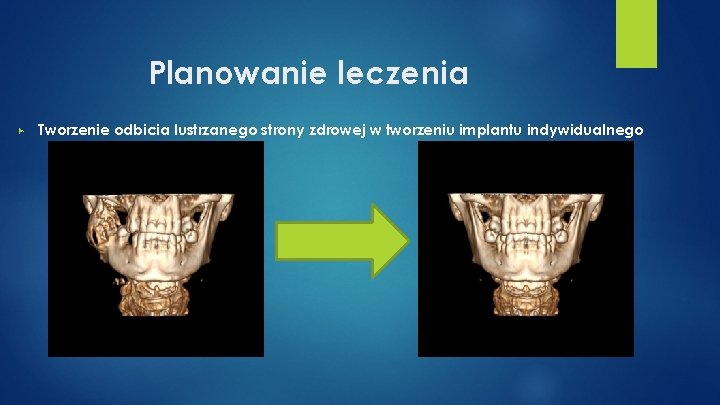 Planowanie leczenia

Tworzenie odbicia lustrzanego strony zdrowej w tworzeniu implantu indywidualnego